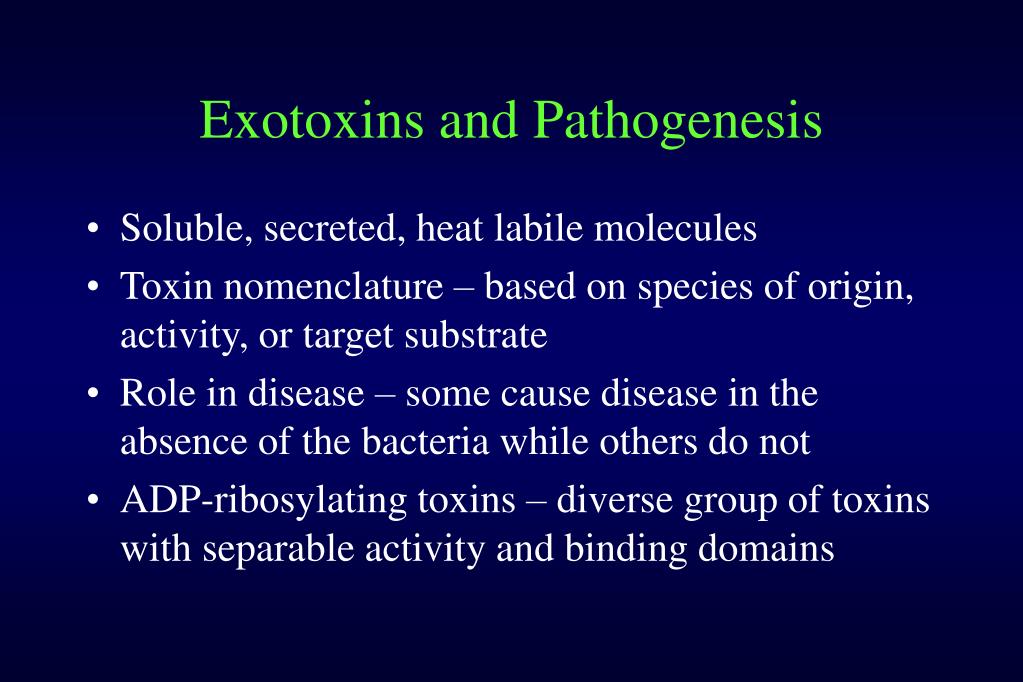 Exotoxins and Pathogenesis

• Soluble, secreted, heat labile molecules
• Toxin nomenclature – based on species of origin, activity, or target substrate
• Role in disease – some cause disease in the absence of the bacteria while others do not
• ADP-ribosylating toxins – diverse group of toxins with separable activity and binding domains